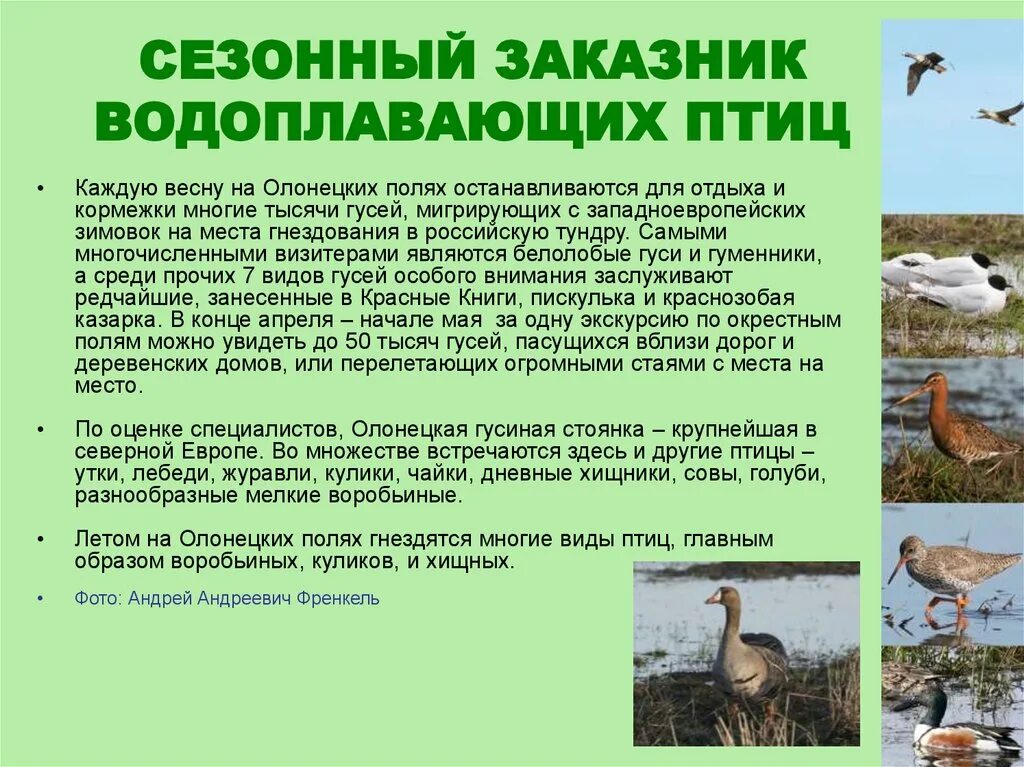 СЕЗОННЫЙ ЗАКАЗНИК ВОДОПЛАВАЮЩИХ ПТИЦ

• Каждую весну на Олонецких полях останавливаются для отдыха и кормежки многие тысячи гусей, мигрирующих с западноевропейских зимовок на места гнездования в российскую тундру. Самыми многочисленными визитерами являются белолобые гуси и гуменники, а среди прочих 7 видов гусей особого внимания заслуживают редчайшие, занесенные в Красные Книги, пискулька и краснозобая казарка. В конце апреля – начале мая за одну экскурсию по окрестным полям можно увидеть до 50 тысяч гусей, пасущихся вблизи дорог и деревенских домов, или перелетающих огромными стаями с места на место.

• По оценке специалистов, Олонецкая гусиная стоянка – крупнейшая в северной Европе. Во множестве встречаются здесь и другие птицы – утки, лебеди, журавли, кулики, чайки, дневные хищники, совы, голуби, разнообразные мелкие воробьиные.

• Летом на Олонецких полях гнездятся многие виды птиц, главным образом воробьиных, куликов, и хищных.

• Фото: Андрей Андреевич Френкель